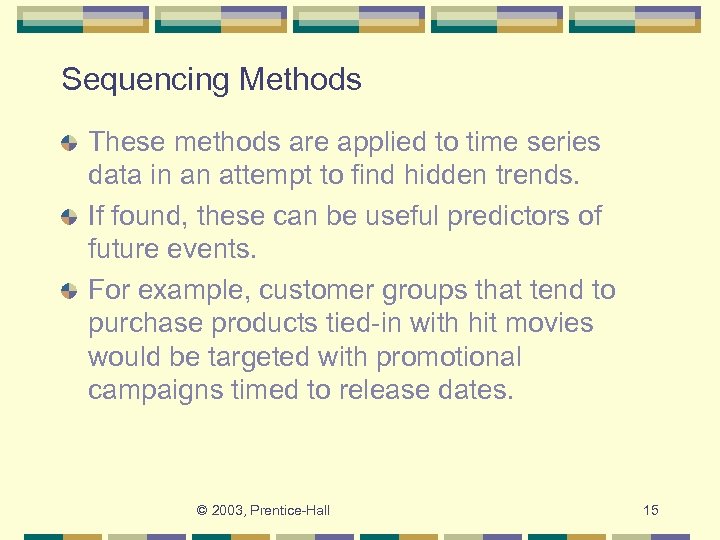 Sequencing Methods

These methods are applied to time series data in an attempt to find hidden trends.

If found, these can be useful predictors of future events.

For example, customer groups that tend to purchase products tied-in with hit movies would be targeted with promotional campaigns timed to release dates.

© 2003, Prentice-Hall

15